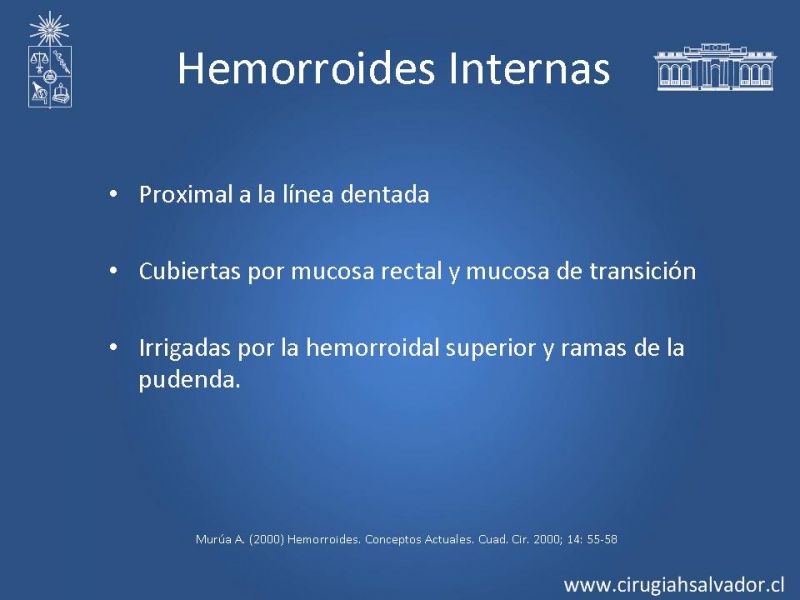 Hemorroides Internas

• Proximal a la línea dentada

• Cubiertas por mucosa rectal y mucosa de transición

• Irrigadas por la hemorroidal superior y ramas de la pudenda.

Murúa A. (2000) Hemorroides. Conceptos Actuales. Cuad. Cir. 2000; 14: 55-58

www.cirugiahsalvador.cl